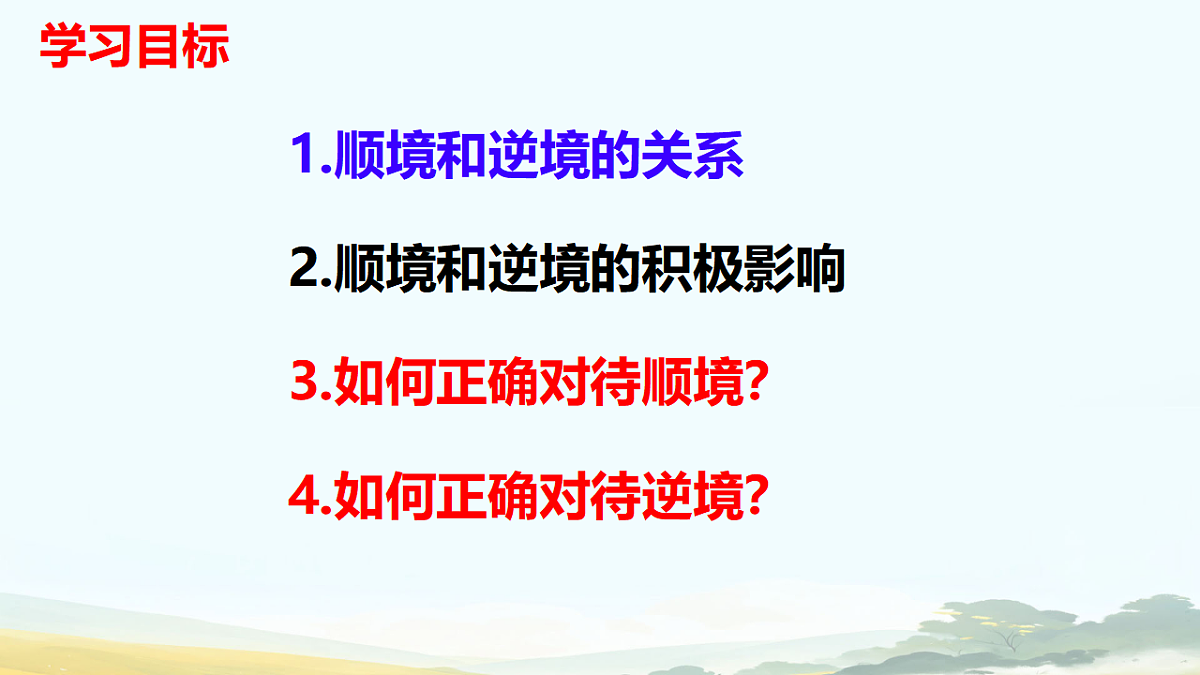 学习目标

1.顺境和逆境的关系

2.顺境和逆境的积极影响

3.如何正确对待顺境?

4.如何正确对待逆境?